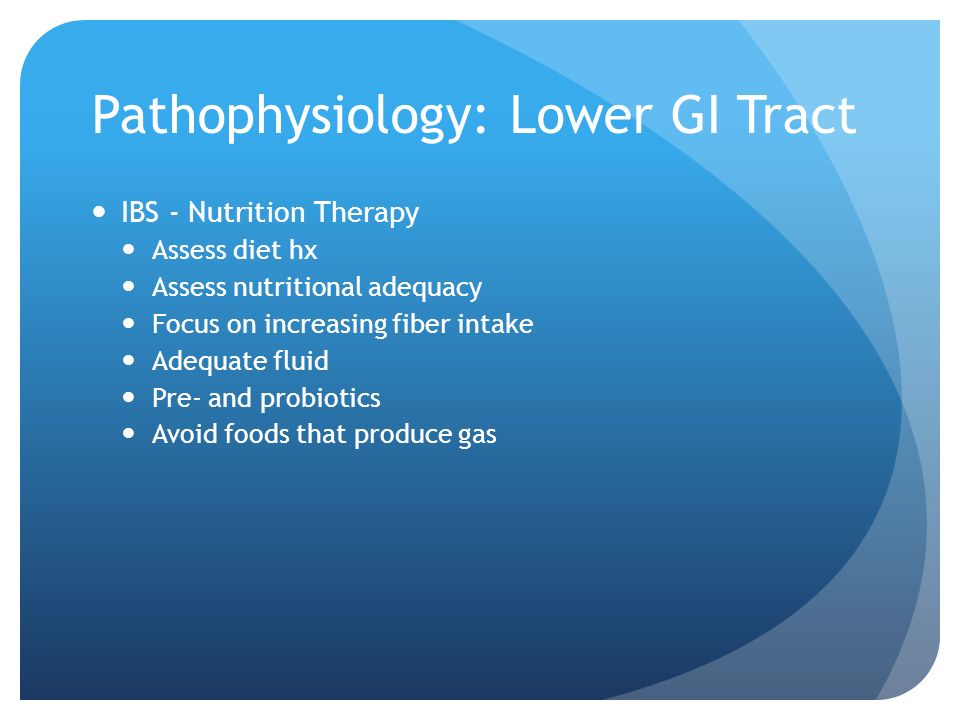 Pathophysiology: Lower GI Tract

- IBS - Nutrition Therapy
  - Assess diet hx
  - Assess nutritional adequacy
  - Focus on increasing fiber intake
  - Adequate fluid
  - Pre- and probiotics
  - Avoid foods that produce gas